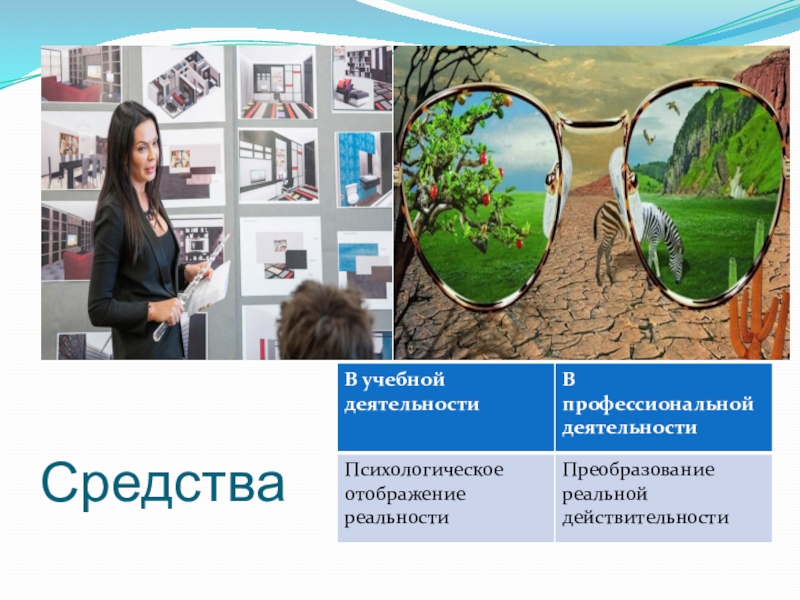 Средства

| В учебной деятельности | В профессиональной деятельности |
|---|---|
| Психологическое отображение реальности | Преобразование реальной действительности |